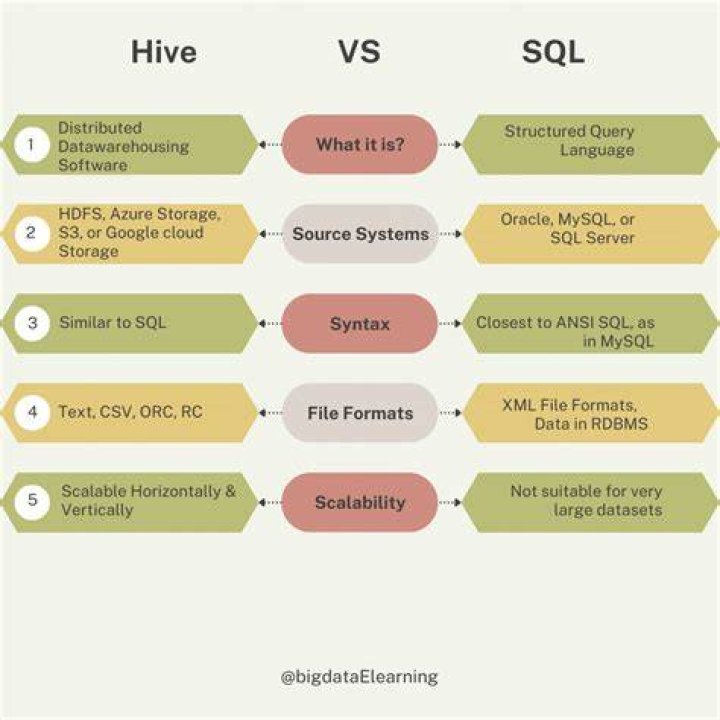 Hive VS SQL

1 Distributed Datawarehousing Software

What it is?

Structured Query Language

2 HDFS, Azure Storage, S3, or Google cloud Storage

Source Systems

Oracle, MySQL, or SQL Server

3 Similar to SQL

Syntax

Closest to ANSI SQL, as in MySQL

4 Text, CSV, ORC, RC

File Formats

XML File Formats, Data in RDBMS

5 Scalable Horizontally & Vertically

Scalability

Not suitable for very large datasets

@bigdataElearning